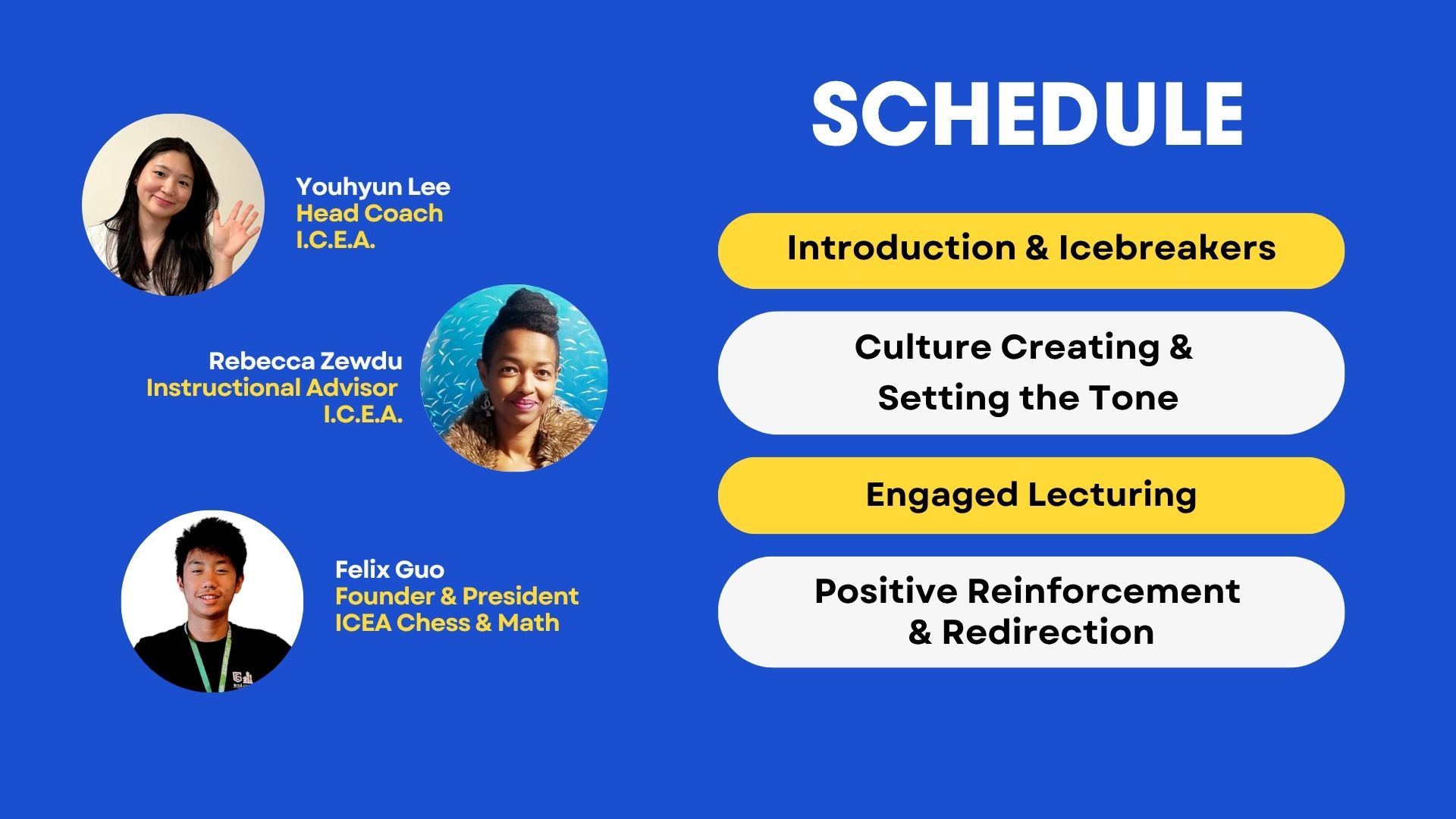 Youhyun Lee
Head Coach
I.C.E.A.

Rebecca Zewdu
Instructional Advisor
I.C.E.A.

Felix Guo
Founder & President
ICEA Chess & Math

SCHEDULE

Introduction & Icebreakers

Culture Creating & Setting the Tone

Engaged Lecturing

Positive Reinforcement & Redirection